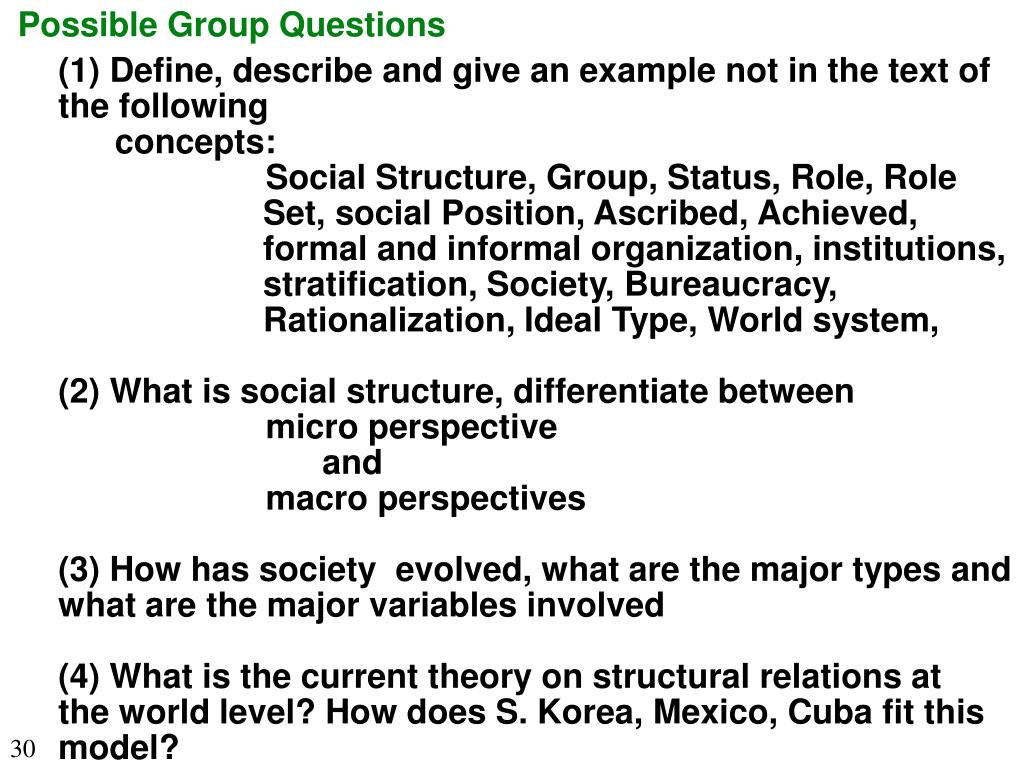 Possible Group Questions

(1) Define, describe and give an example not in the text of the following
concepts:
Social Structure, Group, Status, Role, Role Set, social Position, Ascribed, Achieved, formal and informal organization, institutions, stratification, Society, Bureaucracy, Rationalization, Ideal Type, World system,

(2) What is social structure, differentiate between
micro perspective
and
macro perspectives

(3) How has society evolved, what are the major types and what are the major variables involved

(4) What is the current theory on structural relations at the world level? How does S. Korea, Mexico, Cuba fit this model?

30